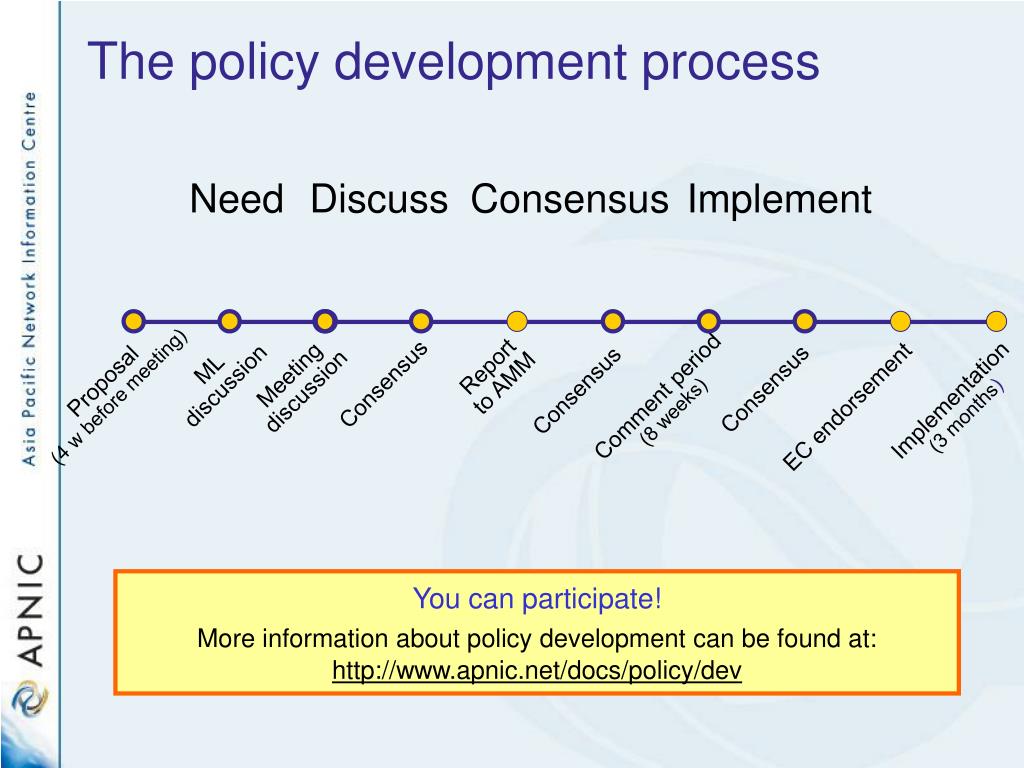 Asia Pacific Network Information Centre

APNIC

The policy development process

Need Discuss Consensus Implement

Proposal
(4 w before meeting)

ML discussion

Meeting discussion

Consensus

Report to AMM

Consensus

Comment period
(8 weeks)

Consensus

EC endorsement

Implementation
(3 months)

You can participate!

More information about policy development can be found at:
http://www.apnic.net/docs/policy/dev